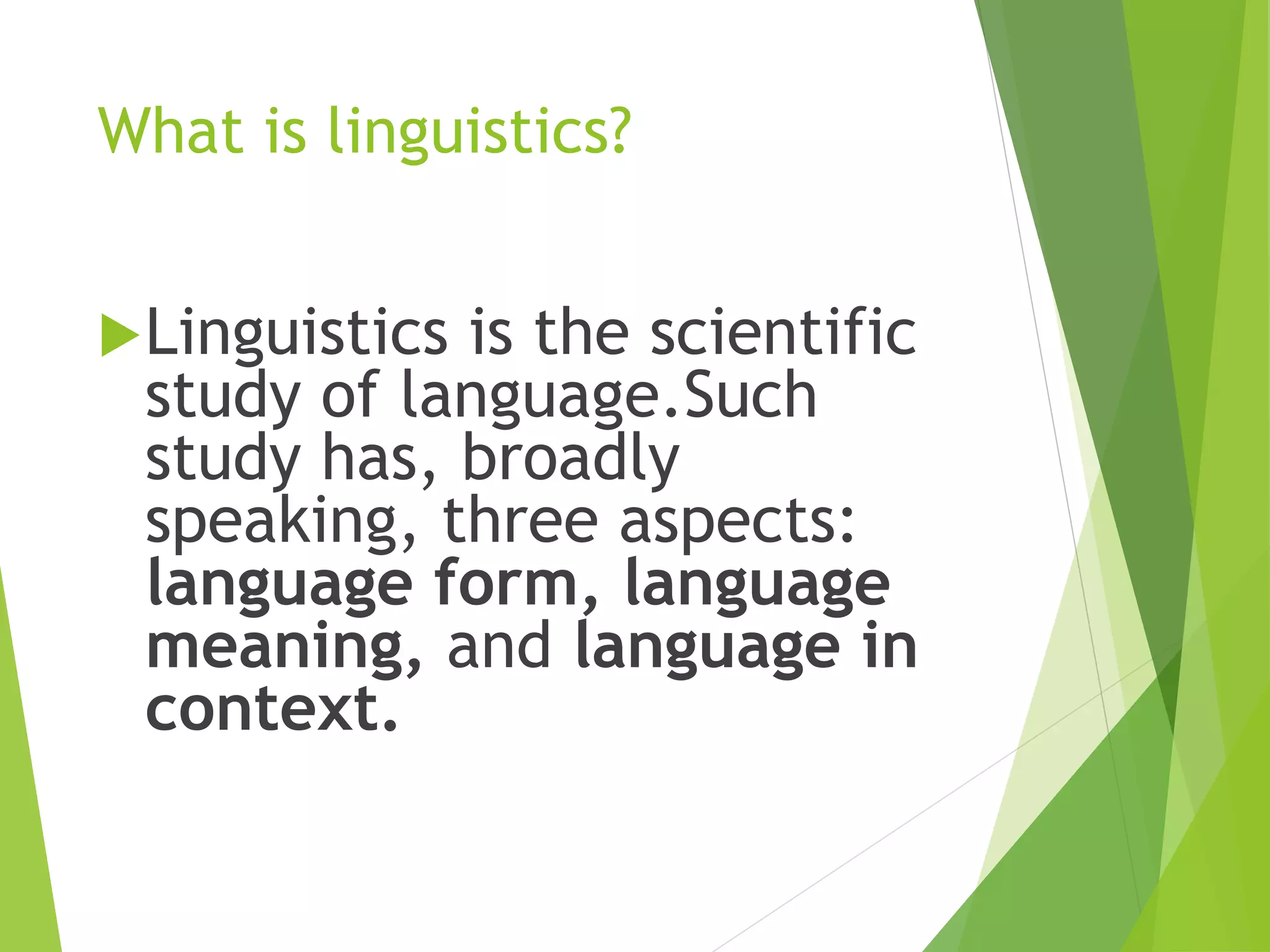 What is linguistics?

Linguistics is the scientific study of language.Such study has, broadly speaking, three aspects: language form, language meaning, and language in context.